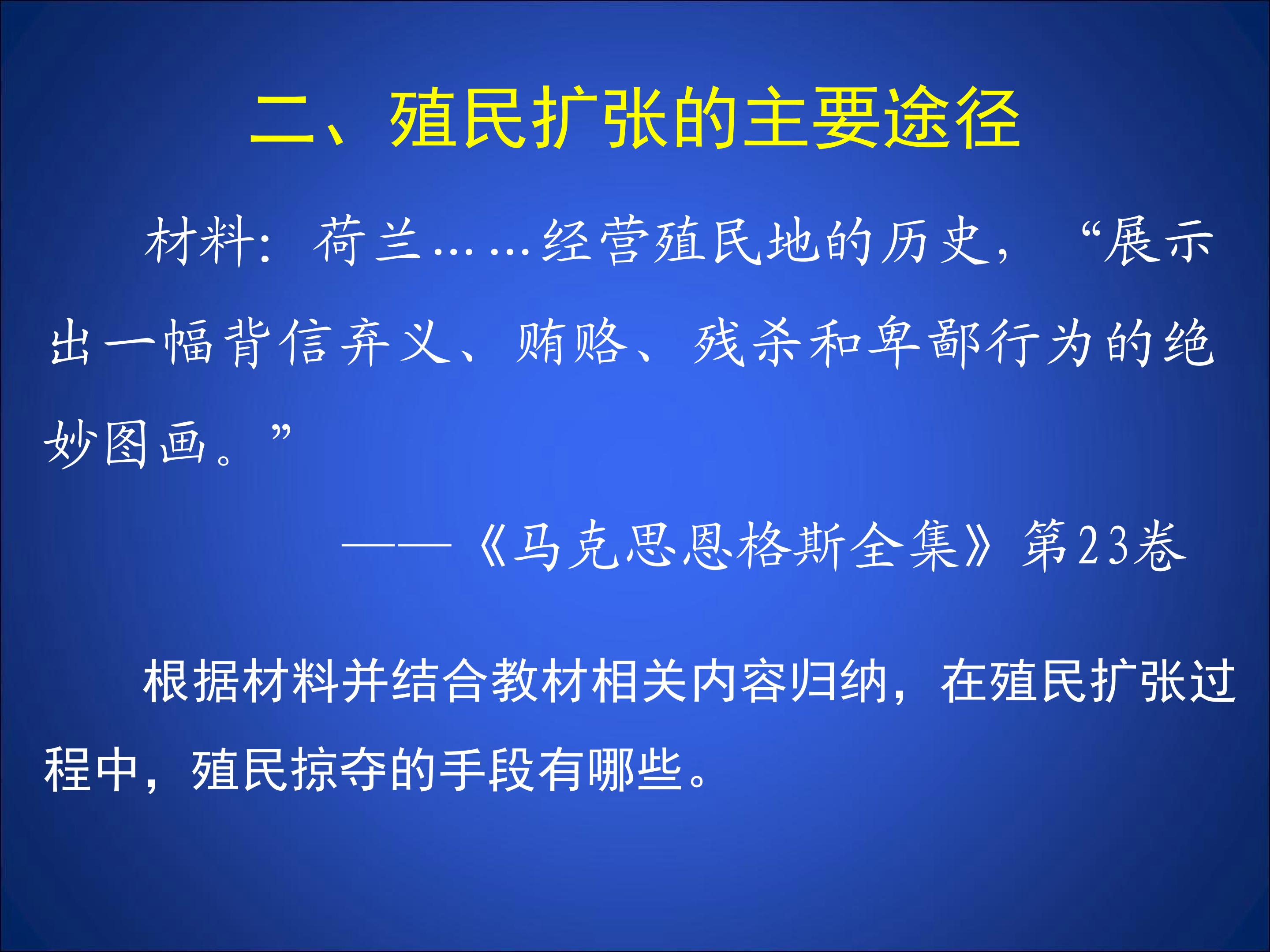 二、殖民扩张的主要途径

材料：荷兰……经营殖民地的历史，“展示出一幅背信弃义、贿赂、残杀和卑鄙行为的绝妙图画。”

——《马克思恩格斯全集》第23卷

根据材料并结合教材相关内容归纳，在殖民扩张过程中，殖民掠夺的手段有哪些。